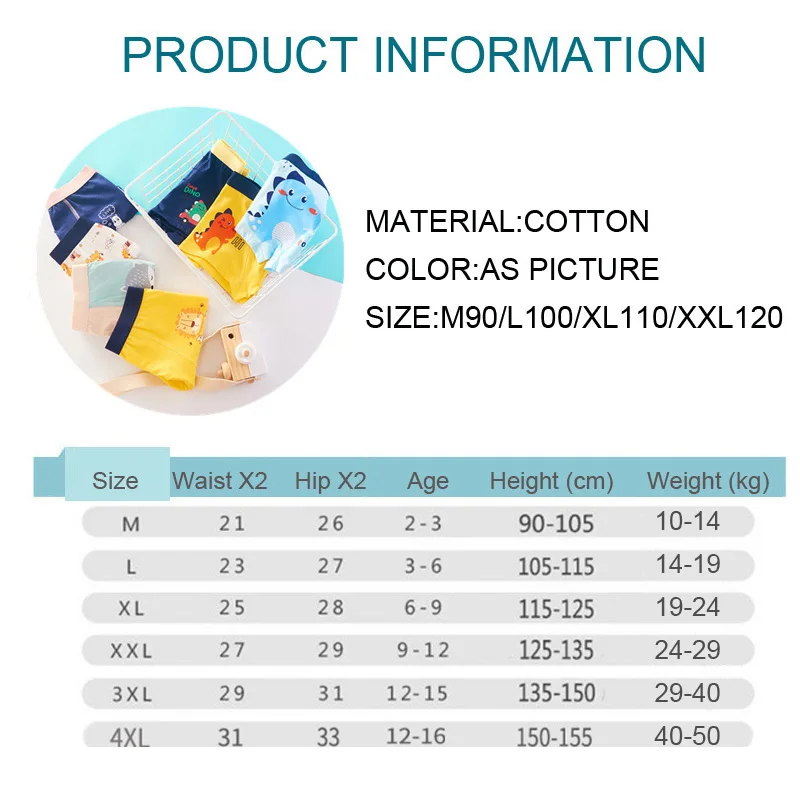 PRODUCT INFORMATION

DINO

MATERIAL:COTTON
COLOR:AS PICTURE
SIZE:M90/L100/XL110/XXL120

| Size | Waist X2 | Hip X2 | Age | Height (cm) | Weight (kg) |
|---|---|---|---|---|---|
| M | 21 | 26 | 2-3 | 90-105 | 10-14 |
| L | 23 | 27 | 3-6 | 105-115 | 14-19 |
| XL | 25 | 28 | 6-9 | 115-125 | 19-24 |
| XXL | 27 | 29 | 9-12 | 125-135 | 24-29 |
| 3XL | 29 | 31 | 12-15 | 135-150 | 29-40 |
| 4XL | 31 | 33 | 12-16 | 150-155 | 40-50 |